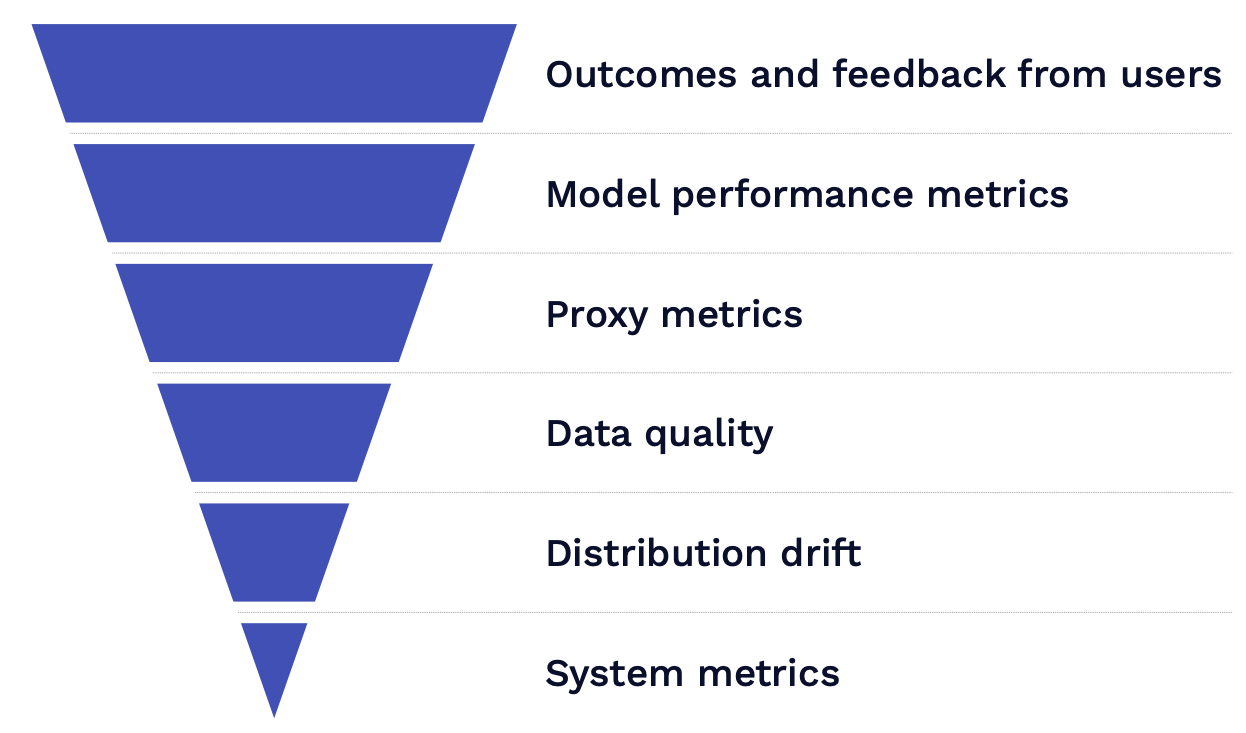 Outcomes and feedback from users

Model performance metrics

Proxy metrics

Data quality

Distribution drift

System metrics